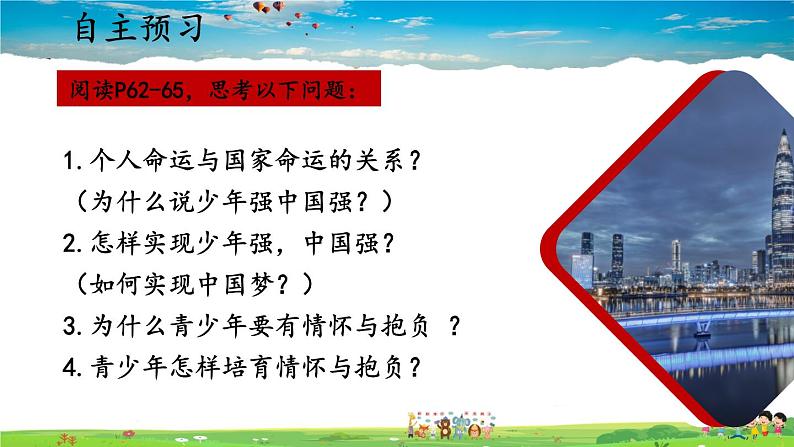 自主预习

阅读P62-65，思考以下问题：

1.个人命运与国家命运的关系？
（为什么说少年强中国强？）
2.怎样实现少年强，中国强？
（如何实现中国梦？）
3.为什么青少年要有情怀与抱负 ？
4.青少年怎样培育情怀与抱负？